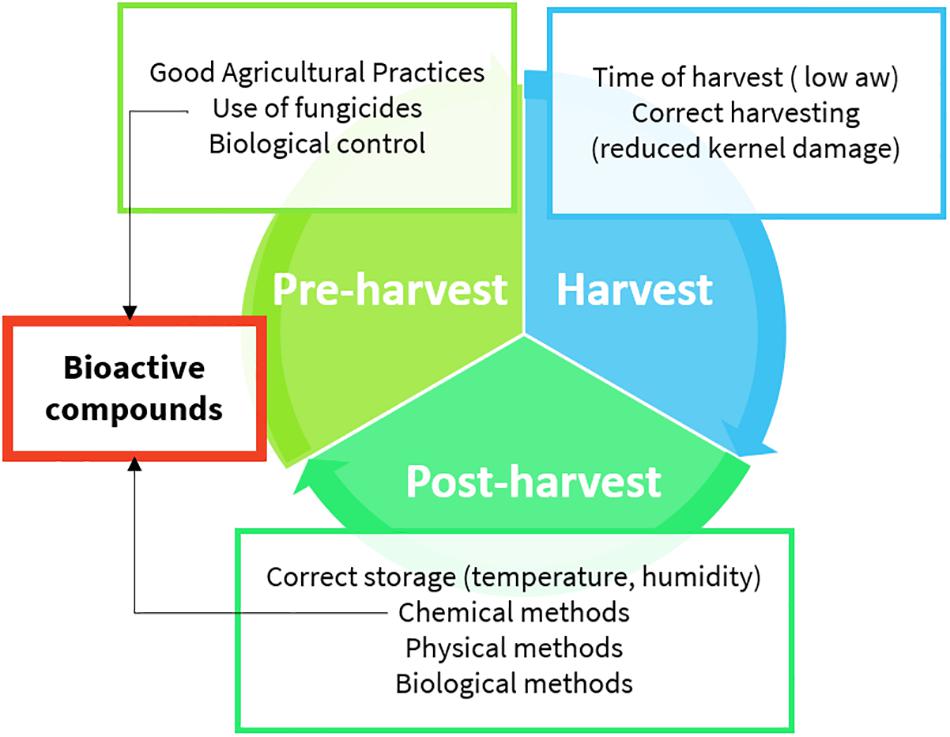 Good Agricultural Practices
Use of fungicides
Biological control

Time of harvest ( low aw)
Correct harvesting
(reduced kernel damage)

Pre-harvest

Harvest

Bioactive compounds

Post-harvest

Correct storage (temperature, humidity)
Chemical methods
Physical methods
Biological methods